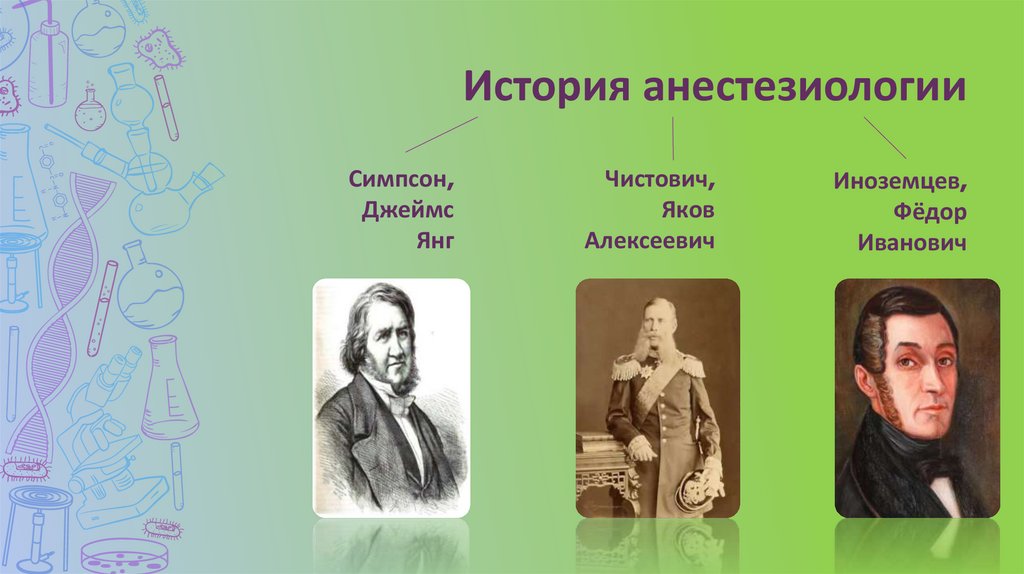 История анестезиологии

Симпсон, Джеймс Янг

Чистович, Яков Алексеевич

Иноземцев, Фёдор Иванович